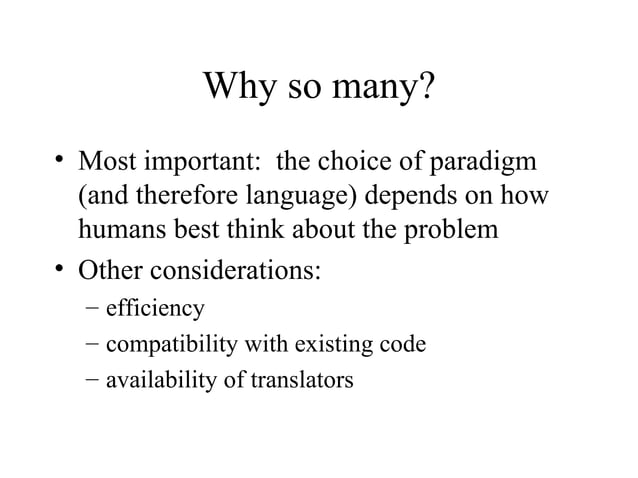 Why so many?

• Most important: the choice of paradigm (and therefore language) depends on how humans best think about the problem
• Other considerations:
– efficiency
– compatibility with existing code
– availability of translators